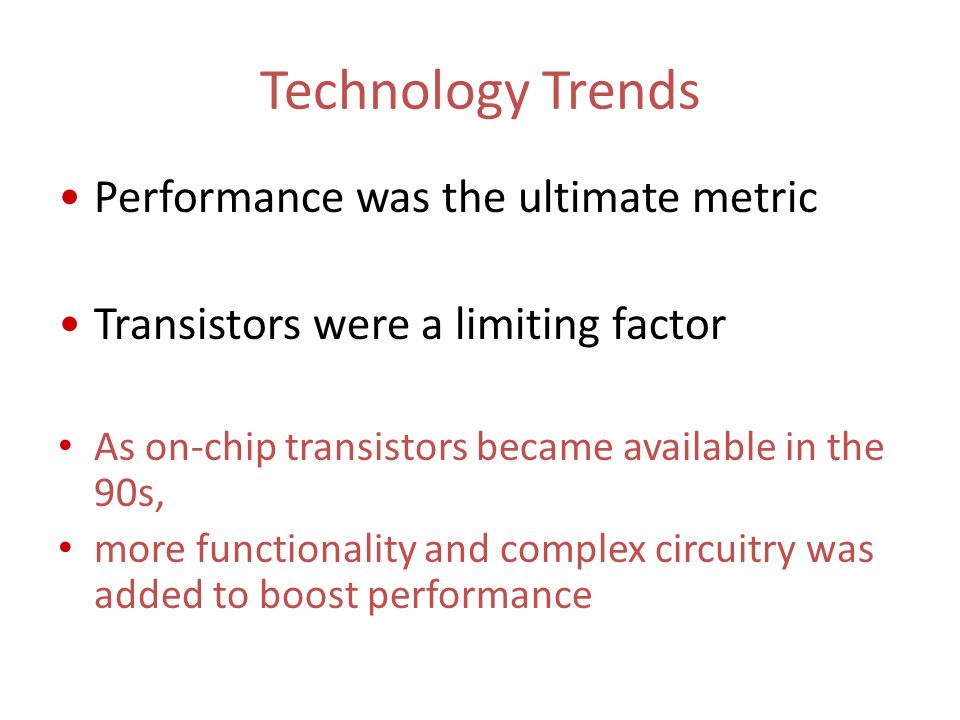 Technology Trends

• Performance was the ultimate metric

• Transistors were a limiting factor

• As on-chip transistors became available in the 90s,

• more functionality and complex circuitry was added to boost performance